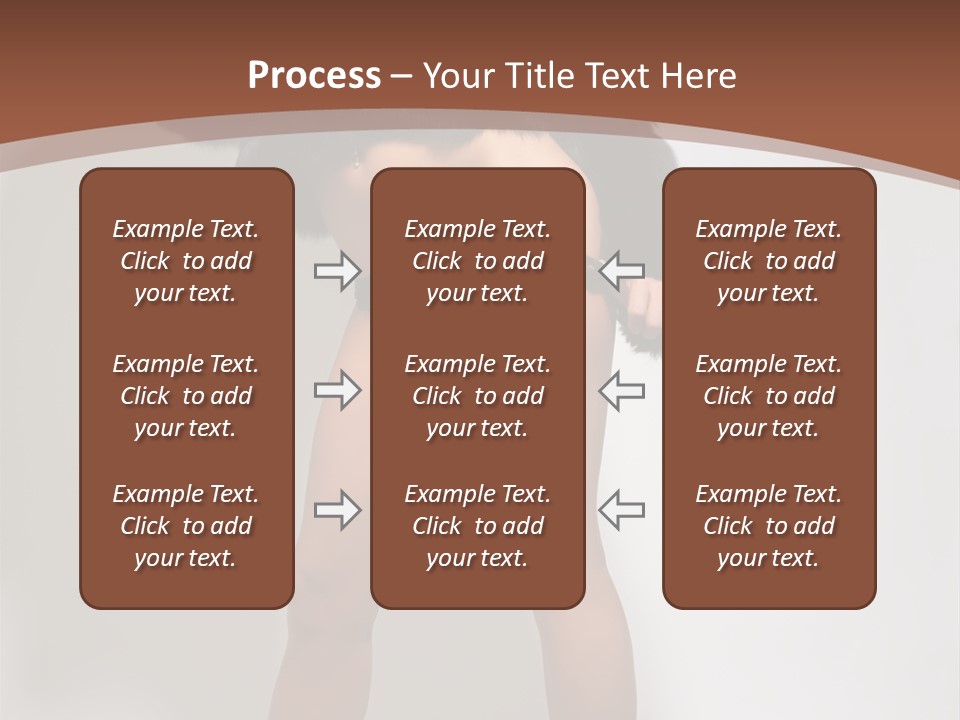 Process – Your Title Text Here

Example Text. Click to add your text.

Example Text. Click to add your text.

Example Text. Click to add your text.

Example Text. Click to add your text.

Example Text. Click to add your text.

Example Text. Click to add your text.

Example Text. Click to add your text.

Example Text. Click to add your text.

Example Text. Click to add your text.